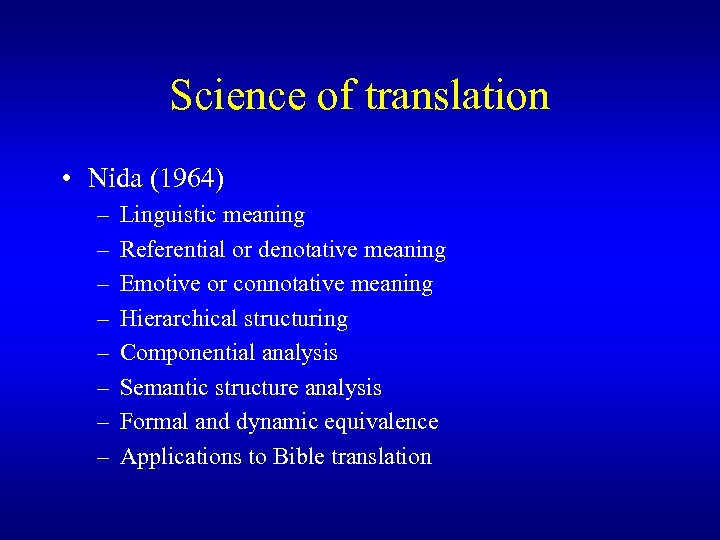 Science of translation

• Nida (1964)
– Linguistic meaning
– Referential or denotative meaning
– Emotive or connotative meaning
– Hierarchical structuring
– Componential analysis
– Semantic structure analysis
– Formal and dynamic equivalence
– Applications to Bible translation